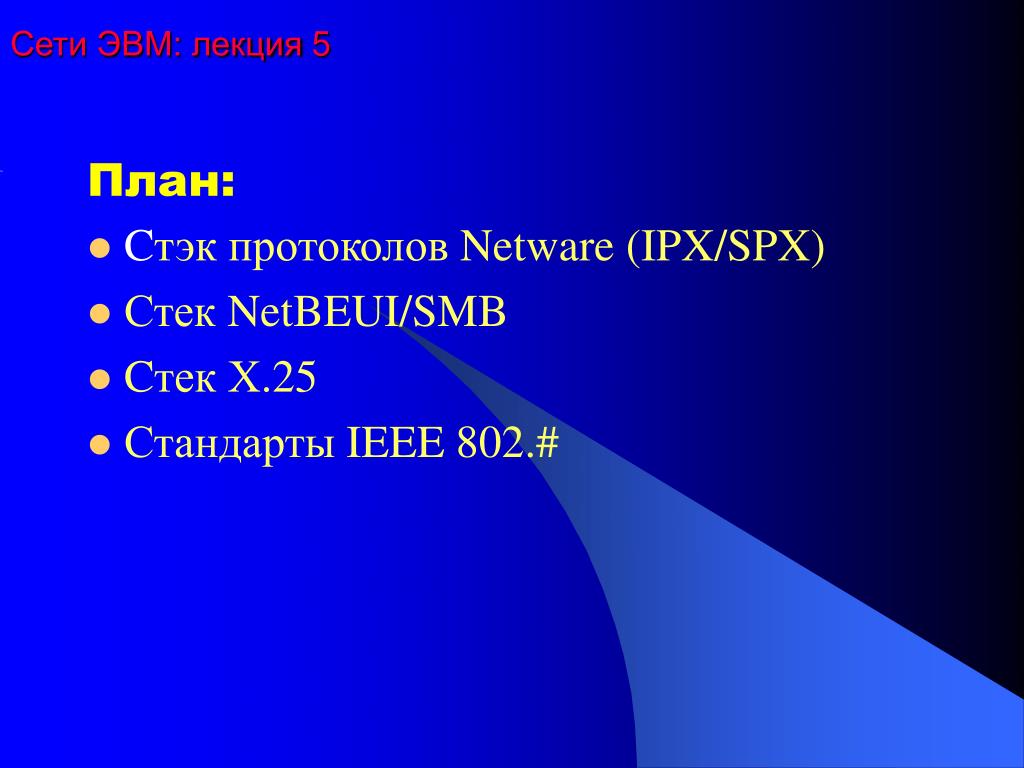 Сети ЭВМ: лекция 5

План:

- Стэк протоколов Netware (IPX/SPX)
- Стек NetBEUI/SMB
- Стек X.25
- Стандарты IEEE 802.#